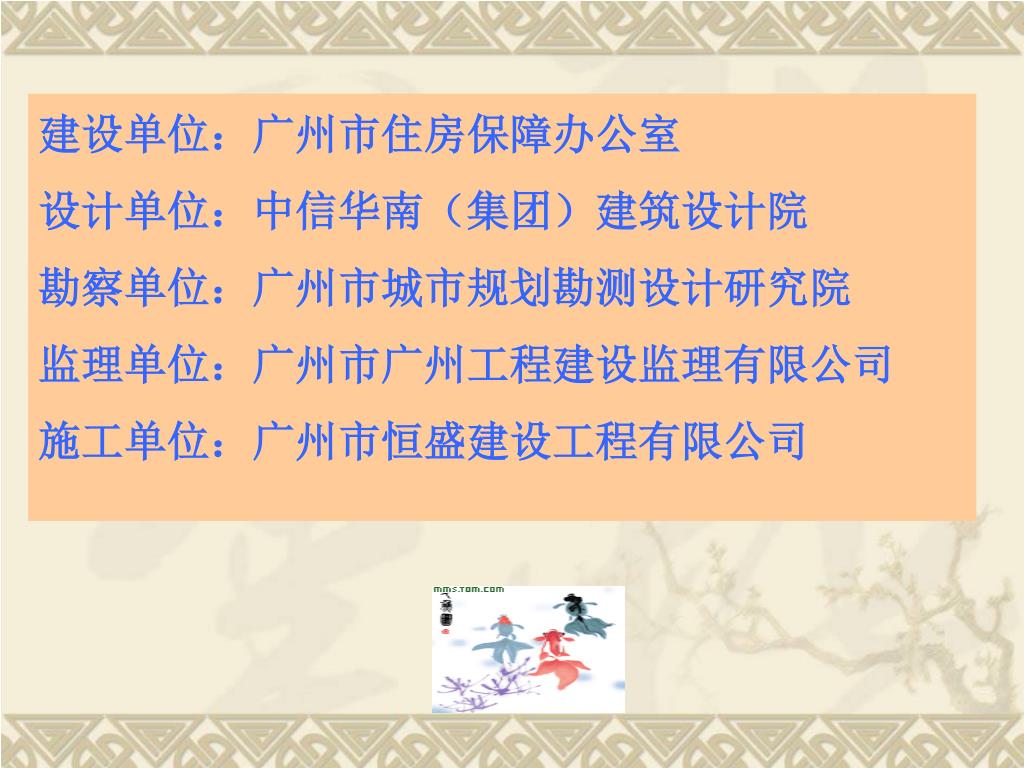 建设单位：广州市住房保障办公室

设计单位：中信华南（集团）建筑设计院

勘察单位：广州市城市规划勘测设计研究院

监理单位：广州市广州工程建设监理有限公司

施工单位：广州市恒盛建设工程有限公司

mms.tom.com